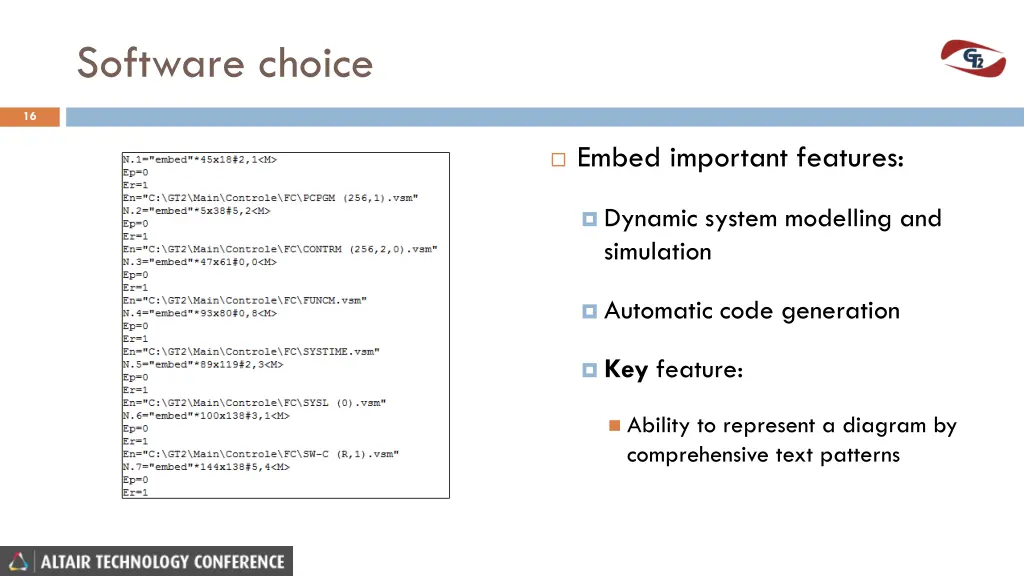 Software choice

GT2

16

N.1="embed"*45x18#2,1<M>
Ep=0
Er=1
En="C:\GT2\Main\Controle\FC\PCPGM (256,1).vsm"
N.2="embed"*5x38#5,2<M>
Ep=0
Er=1
En="C:\GT2\Main\Controle\FC\CONTRM (256,2,0).vsm"
N.3="embed"*47x61#0,0<M>
Ep=0
Er=1
En="C:\GT2\Main\Controle\FC\FUNCM.vsm"
N.4="embed"*93x80#0,8<M>
Ep=0
Er=1
En="C:\GT2\Main\Controle\FC\SYSTIME.vsm"
N.5="embed"*89x119#2,3<M>
Ep=0
Er=1
En="C:\GT2\Main\Controle\FC\SYSL (0).vsm"
N.6="embed"*100x138#3,1<M>
Ep=0
Er=1
En="C:\GT2\Main\Controle\FC\SW-C (R,1).vsm"
N.7="embed"*144x138#5,4<M>
Ep=0
Er=1

Embed important features:

Dynamic system modelling and simulation

Automatic code generation

Key feature:

Ability to represent a diagram by comprehensive text patterns

ALTAIR TECHNOLOGY CONFERENCE